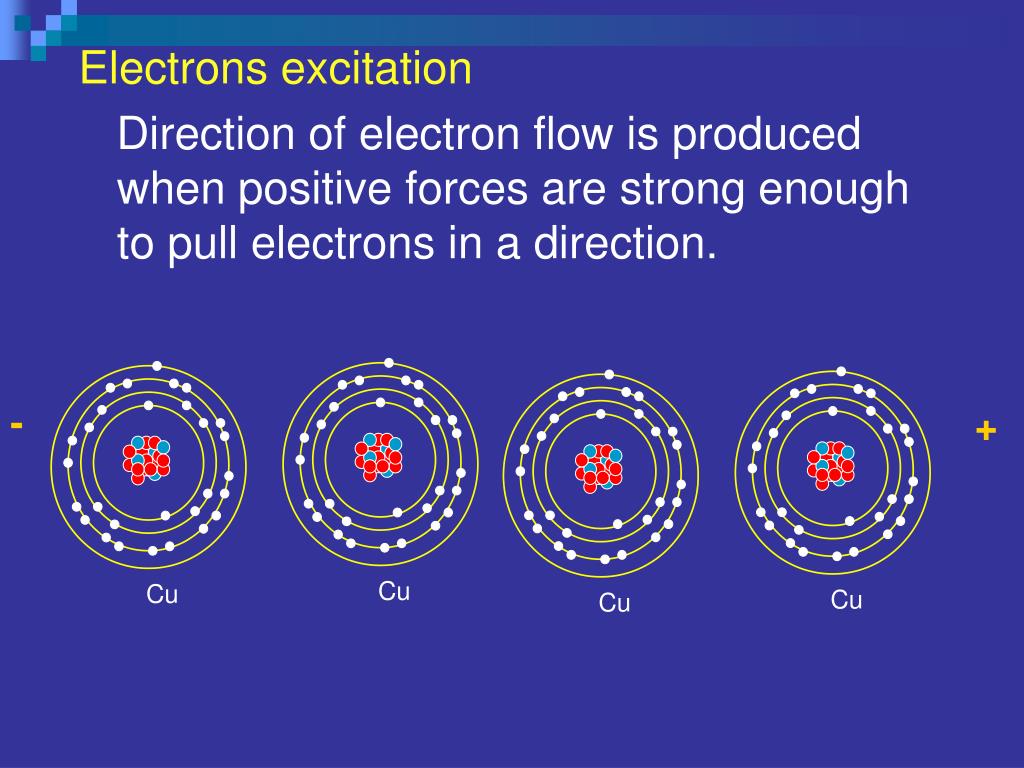 Electrons excitation

Direction of electron flow is produced when positive forces are strong enough to pull electrons in a direction.

-

+

Cu

Cu

Cu

Cu